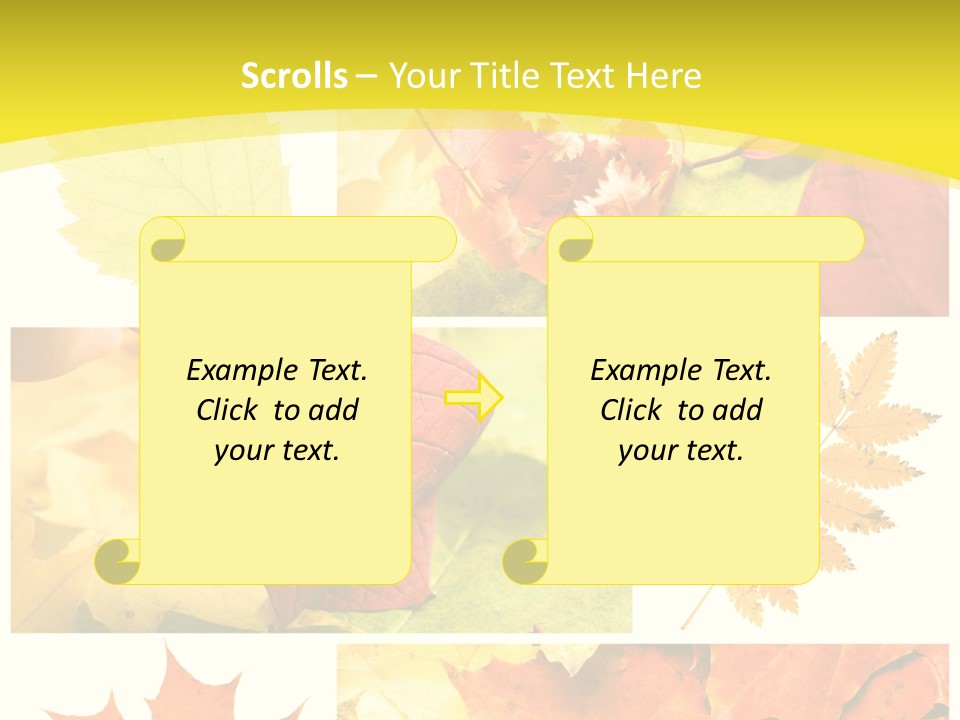 Scrolls – Your Title Text Here

Example Text. Click to add your text.

Example Text. Click to add your text.